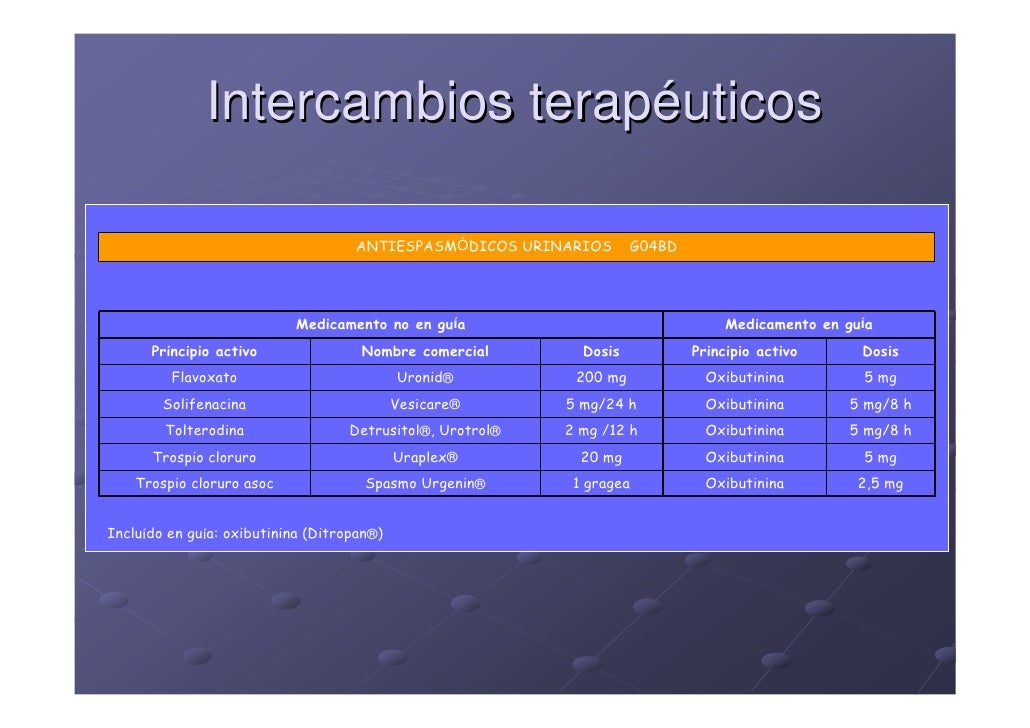 Intercambios terapéuticos

ANTIESPASMÓDICOS URINARIOS G04BD

| Medicamento no en guía | | | Medicamento en guía | |
|---|---|---|---|---|
| Principio activo | Nombre comercial | Dosis | Principio activo | Dosis |
| Flavoxato | Uronid® | 200 mg | Oxibutinina | 5 mg |
| Solifenacina | Vesicare® | 5 mg/24 h | Oxibutinina | 5 mg/8 h |
| Tolterodina | Detrusitol®, Urotrol® | 2 mg /12 h | Oxibutinina | 5 mg/8 h |
| Trospio cloruro | Uraplex® | 20 mg | Oxibutinina | 5 mg |
| Trospio cloruro asoc | Spasmo Urgenin® | 1 gragea | Oxibutinina | 2,5 mg |

Incluído en guía: oxibutinina (Ditropan®)